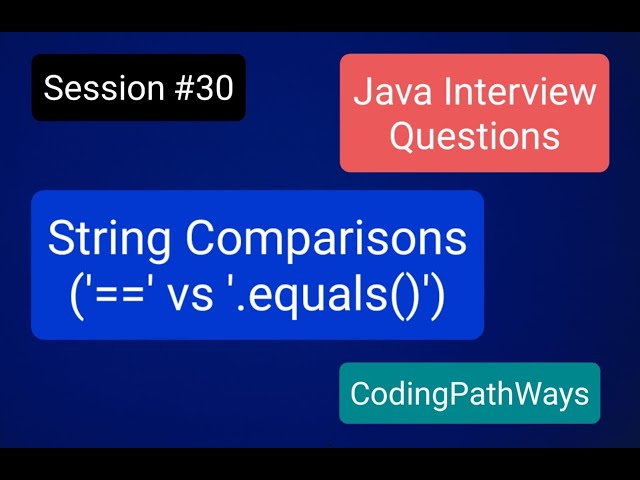 Session #30

Java Interview Questions

String Comparisons ('==' vs '.equals()')

CodingPathWays